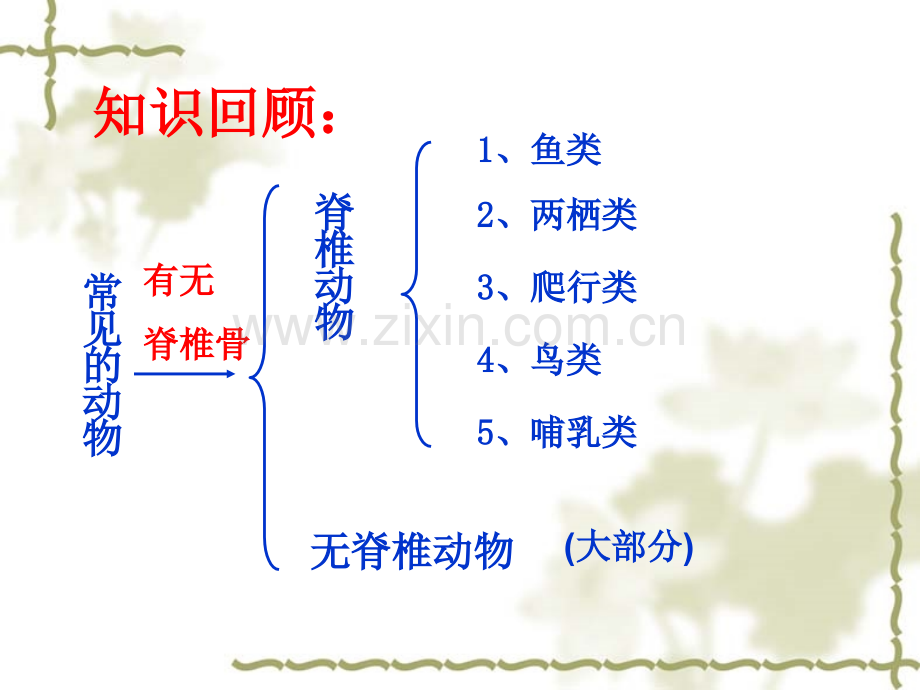 知识回顾:

常见的动物

有无

脊椎骨

脊椎动物

1、鱼类

2、两栖类

3、爬行类

4、鸟类

5、哺乳类

无脊椎动物 (大部分)

www.zixin.com.cn